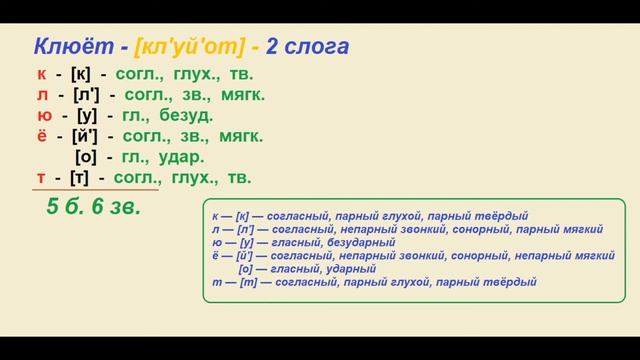 Клюёт - [кл'уй'от] - 2 слога

к - [к] - согл., глух., тв.
л - [л'] - согл., зв., мягк.
ю - [у] - гл., безуд.
ё - [й'] - согл., зв., мягк.
[о] - гл., удар.
т - [т] - согл., глух., тв.

5 б. 6 зв.

к — [к] — согласный, парный глухой, парный твёрдый
л — [л'] — согласный, непарный звонкий, сонорный, парный мягкий
ю — [у] — гласный, безударный
ё — [й'] — согласный, непарный звонкий, сонорный, непарный мягкий
[о] — гласный, ударный
т — [т] — согласный, парный глухой, парный твёрдый